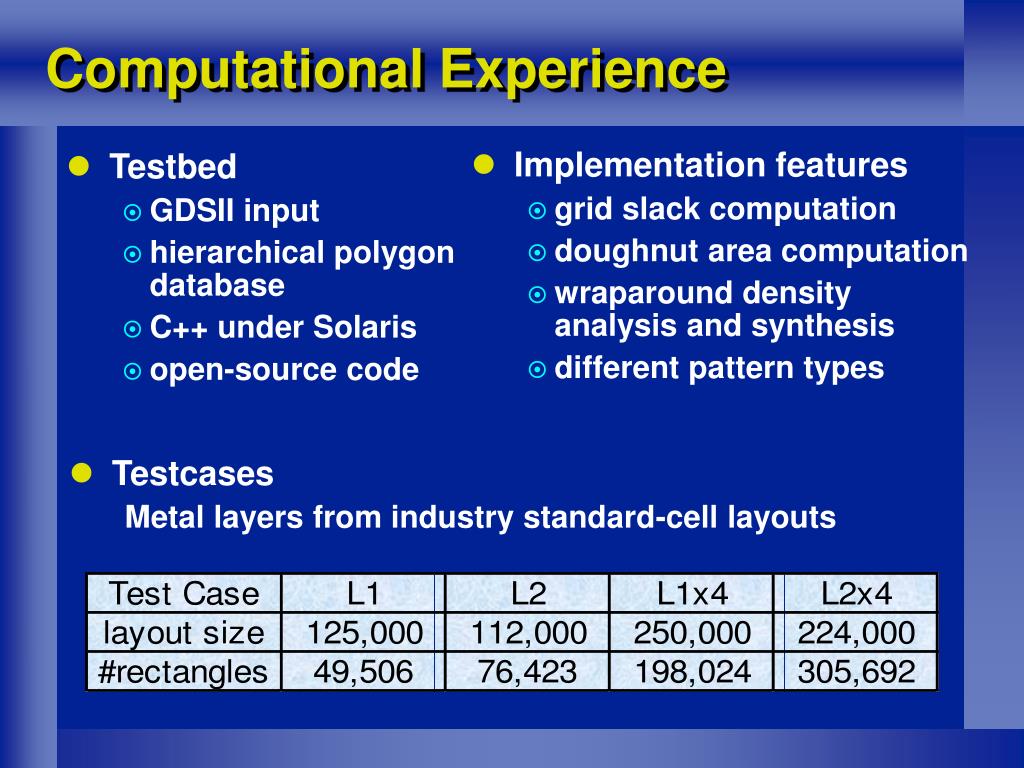 Computational Experience

Testbed
GDSII input
hierarchical polygon database
C++ under Solaris
open-source code

Implementation features
grid slack computation
doughnut area computation
wraparound density analysis and synthesis
different pattern types

Testcases
Metal layers from industry standard-cell layouts

| Test Case | L1 | L2 | L1x4 | L2x4 |
|---|---|---|---|---|
| layout size | 125,000 | 112,000 | 250,000 | 224,000 |
| #rectangles | 49,506 | 76,423 | 198,024 | 305,692 |